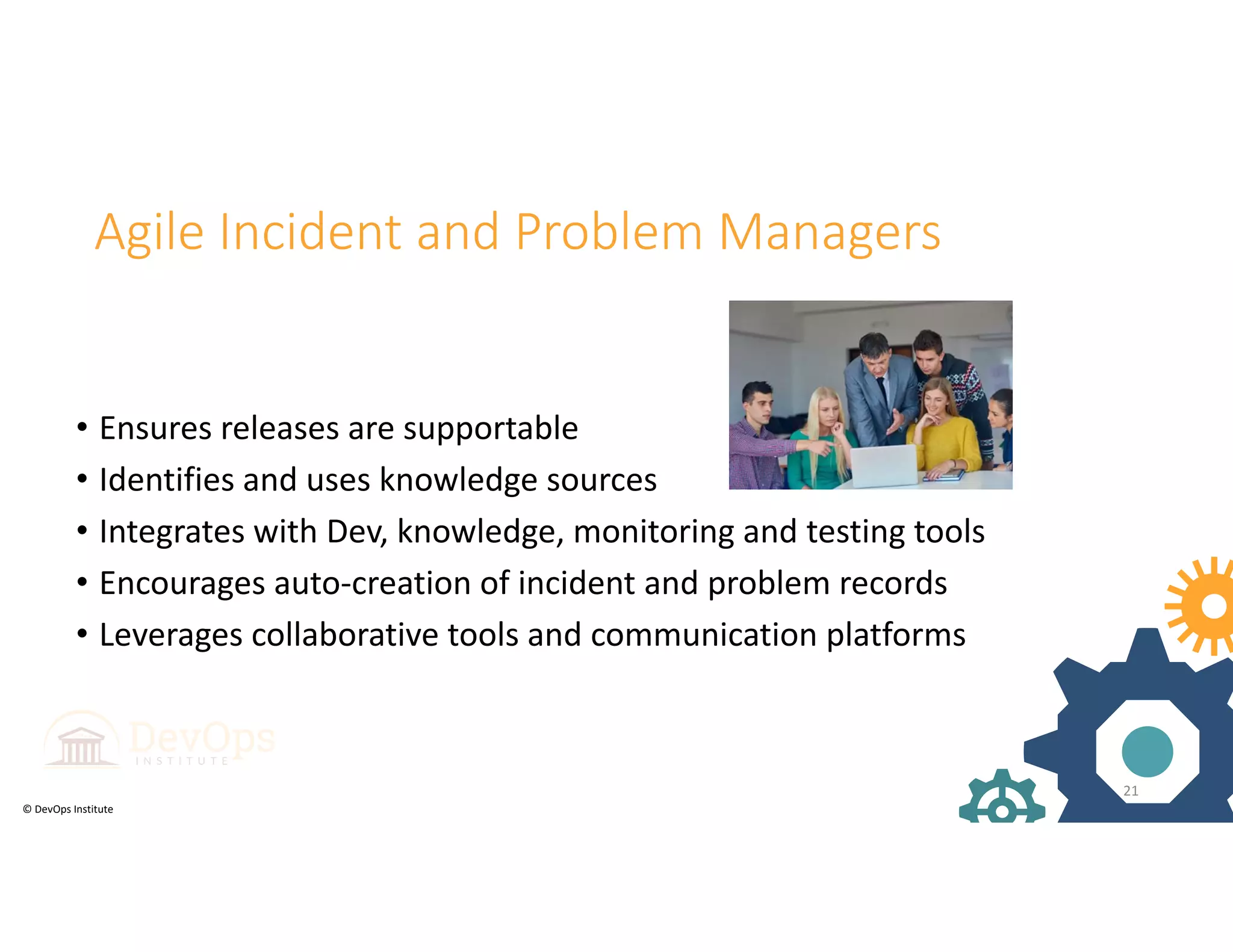 Agile Incident and Problem Managers

• Ensures releases are supportable
• Identifies and uses knowledge sources
• Integrates with Dev, knowledge, monitoring and testing tools
• Encourages auto-creation of incident and problem records
• Leverages collaborative tools and communication platforms

DevOps INSTITUTE

© DevOps Institute

21